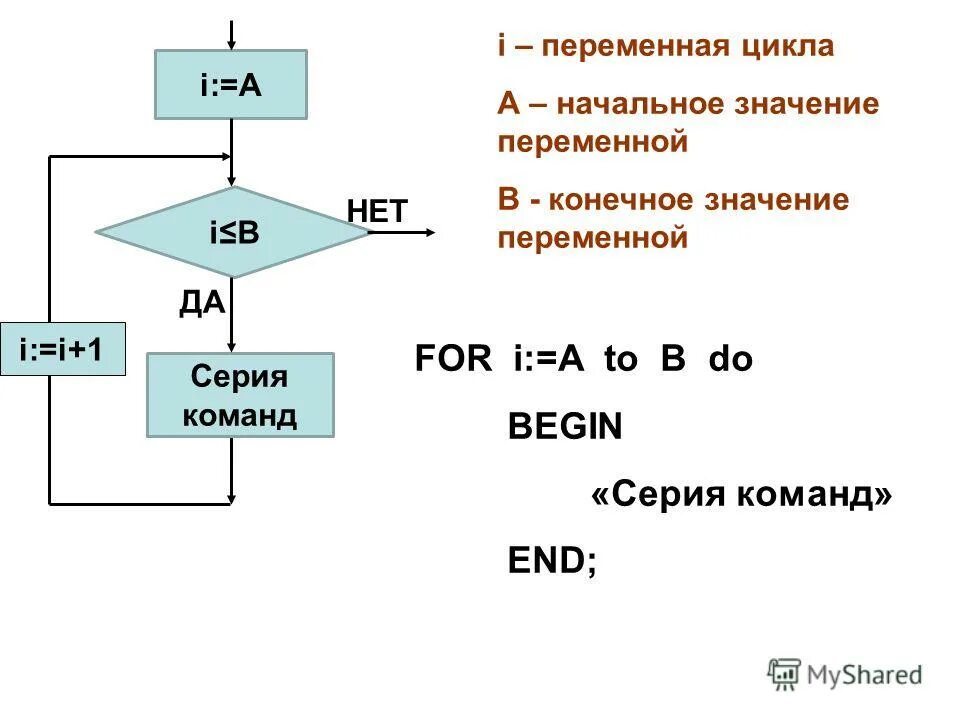 i:=A

i≤B

НЕТ

ДА

i:=i+1

Серия команд

i – переменная цикла

A – начальное значение переменной

B - конечное значение переменной

FOR i:=A to B do

BEGIN

«Серия команд»

END;

MyShared